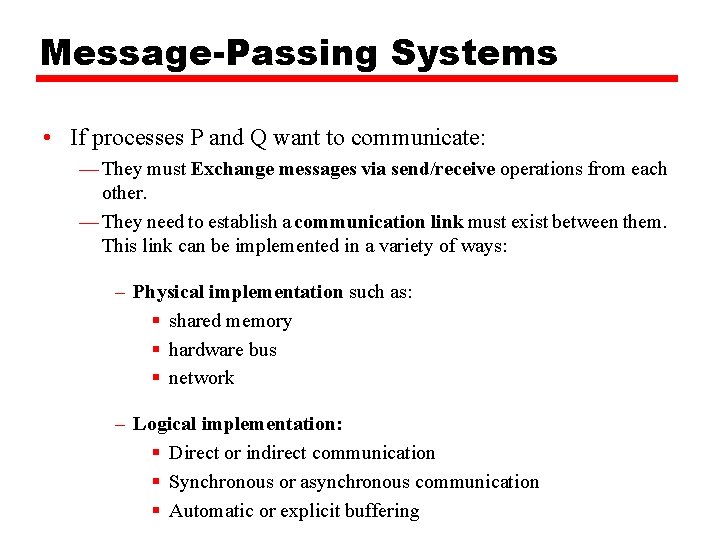 Message-Passing Systems

• If processes P and Q want to communicate:

— They must Exchange messages via send/receive operations from each other.

— They need to establish a communication link must exist between them. This link can be implemented in a variety of ways:

– Physical implementation such as:
▪ shared memory
▪ hardware bus
▪ network

– Logical implementation:
▪ Direct or indirect communication
▪ Synchronous or asynchronous communication
▪ Automatic or explicit buffering